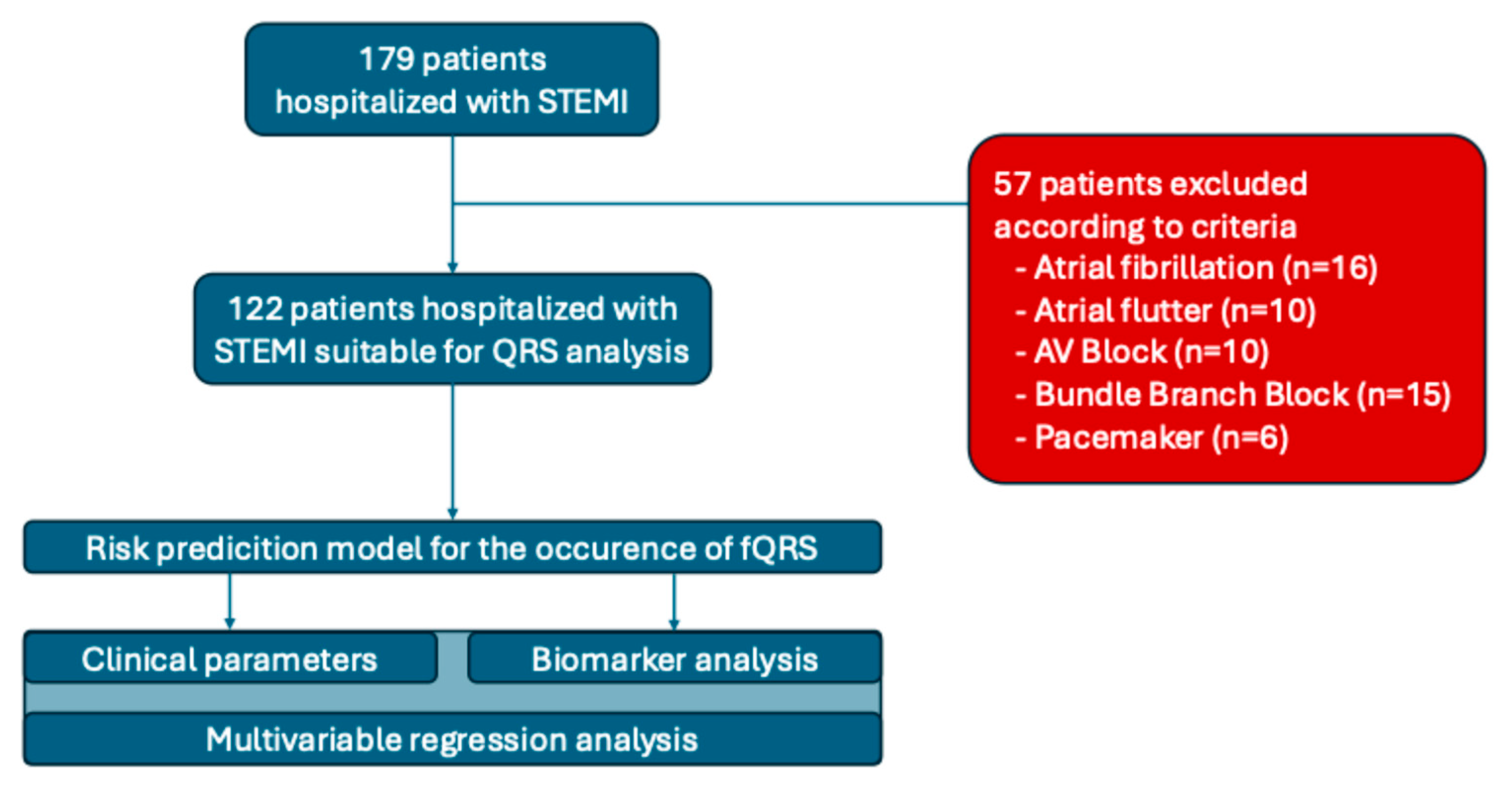 179 patients hospitalized with STEMI

57 patients excluded according to criteria
- Atrial fibrillation (n=16)
- Atrial flutter (n=10)
- AV Block (n=10)
- Bundle Branch Block (n=15)
- Pacemaker (n=6)

122 patients hospitalized with STEMI suitable for QRS analysis

Risk predicition model for the occurence of fQRS

Clinical parameters

Biomarker analysis

Multivariable regression analysis